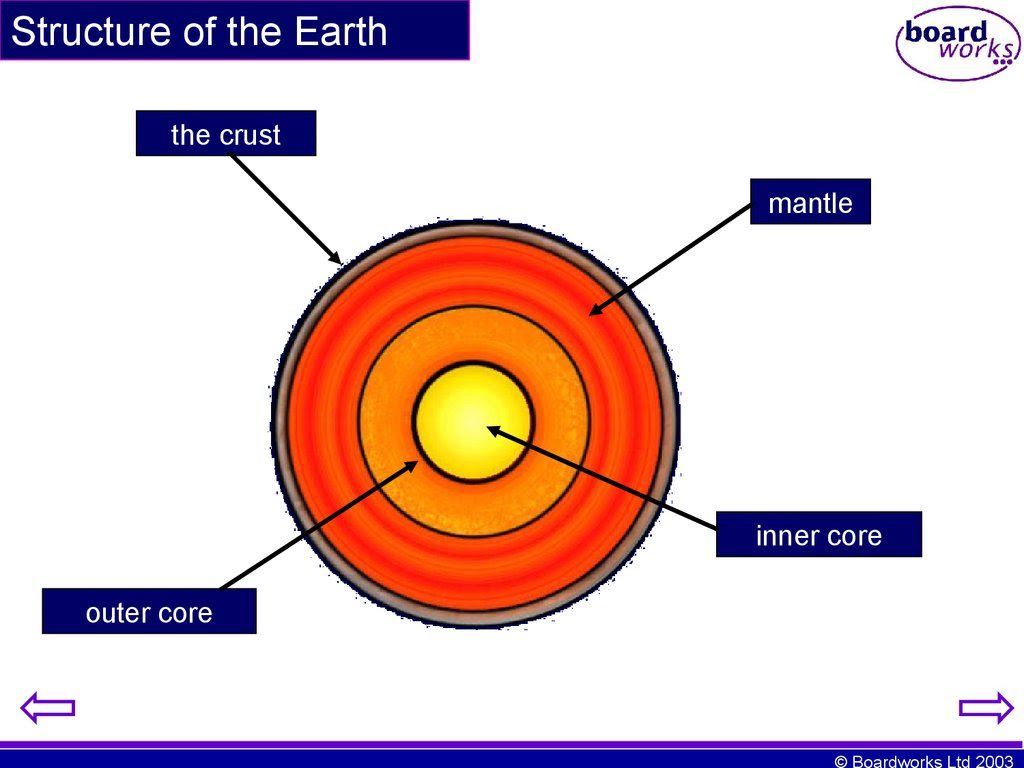 Structure of the Earth

board works

the crust

mantle

inner core

outer core

© Boardworks Ltd 2003